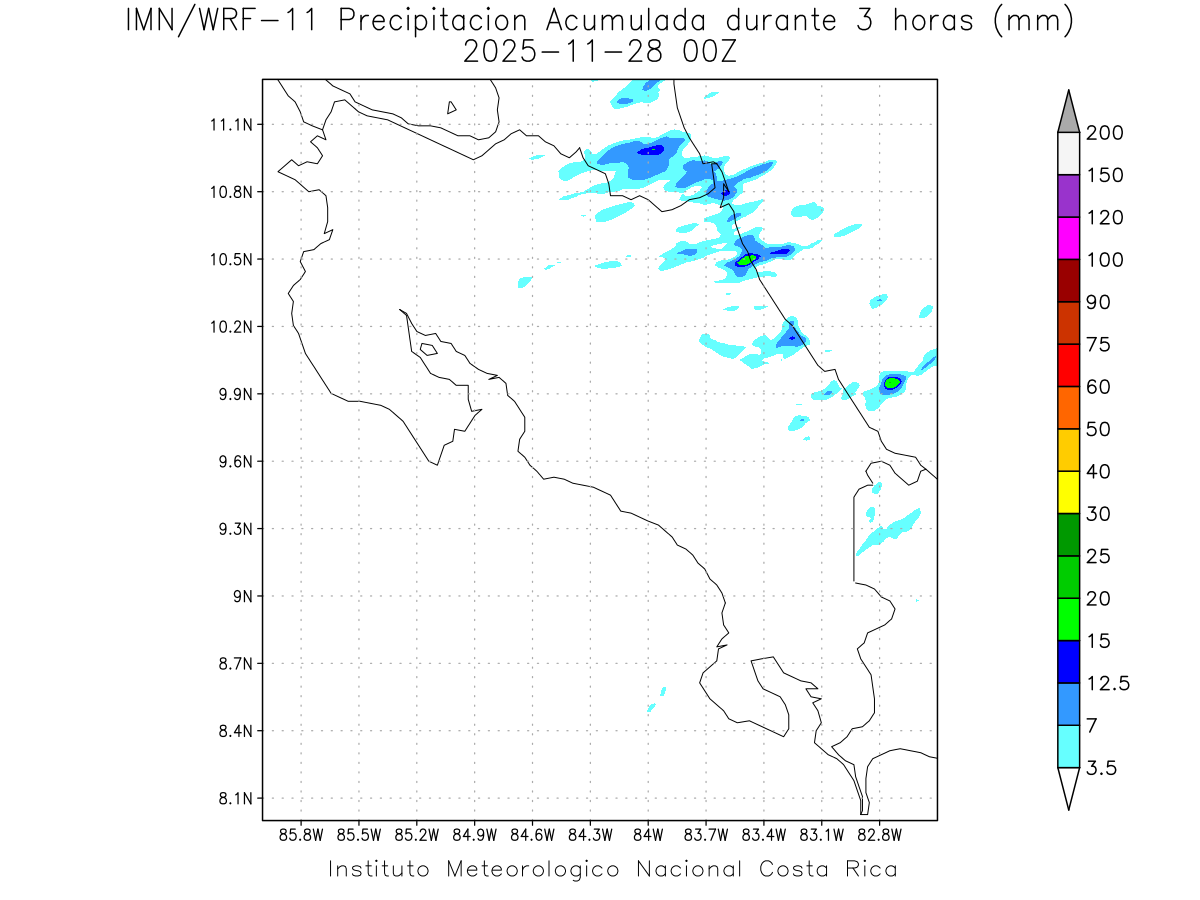 IMN/WRF-11 Precipitacion Acumulada durante 3 horas (mm)
2025-11-28 00Z

11.1N
10.8N
10.5N
10.2N
9.9N
9.6N
9.3N
9N
8.7N
8.4N
8.1N

85.8W 85.5W 85.2W 84.9W 84.6W 84.3W 84W 83.7W 83.4W 83.1W 82.8W

200
150
120
100
90
75
60
50
40
30
25
20
15
12.5
7
3.5

Instituto Meteorologico Nacional Costa Rica